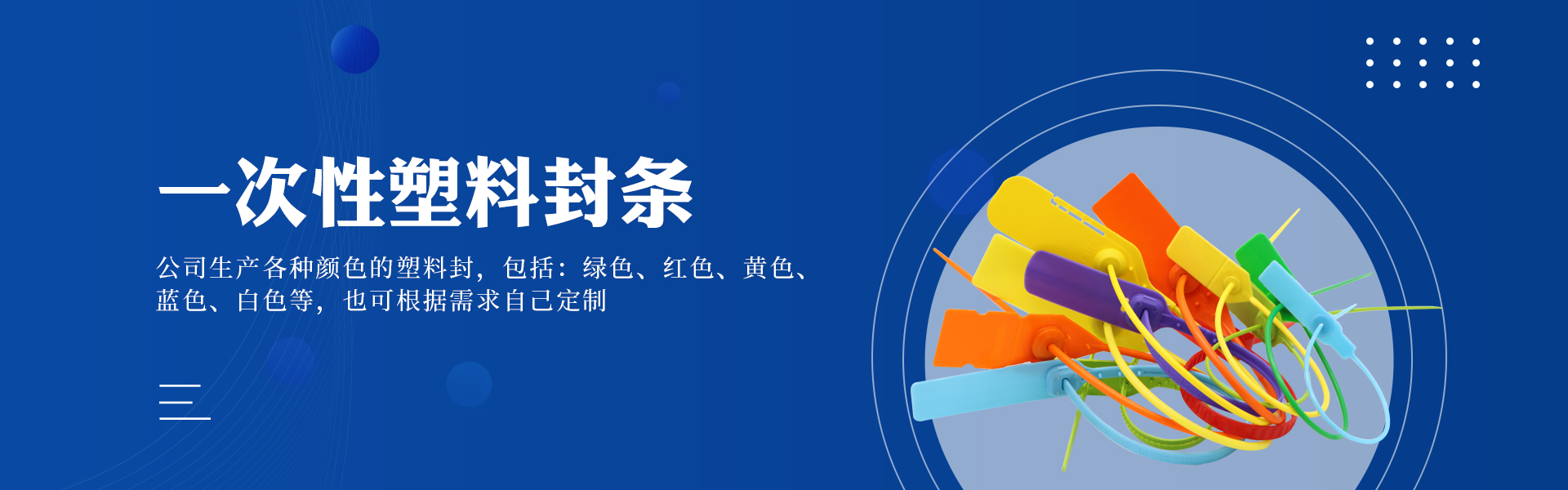 一次性塑料封条

公司生产各种颜色的塑料封，包括：绿色、红色、黄色、蓝色、白色等，也可根据需求自己定制